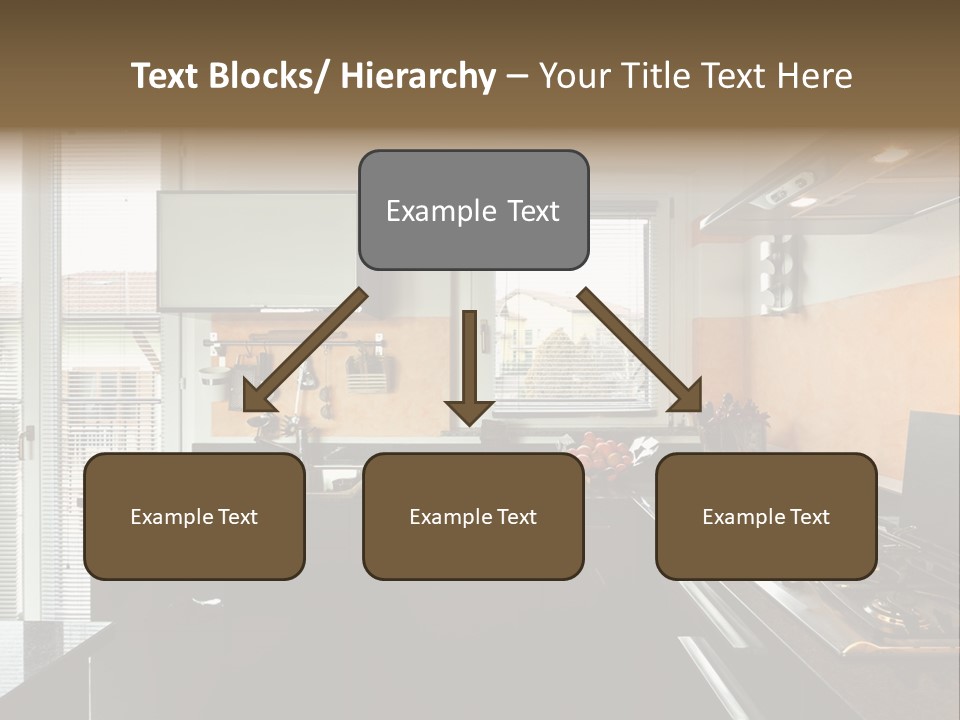 Text Blocks/ Hierarchy – Your Title Text Here

Example Text

Example Text

Example Text

Example Text